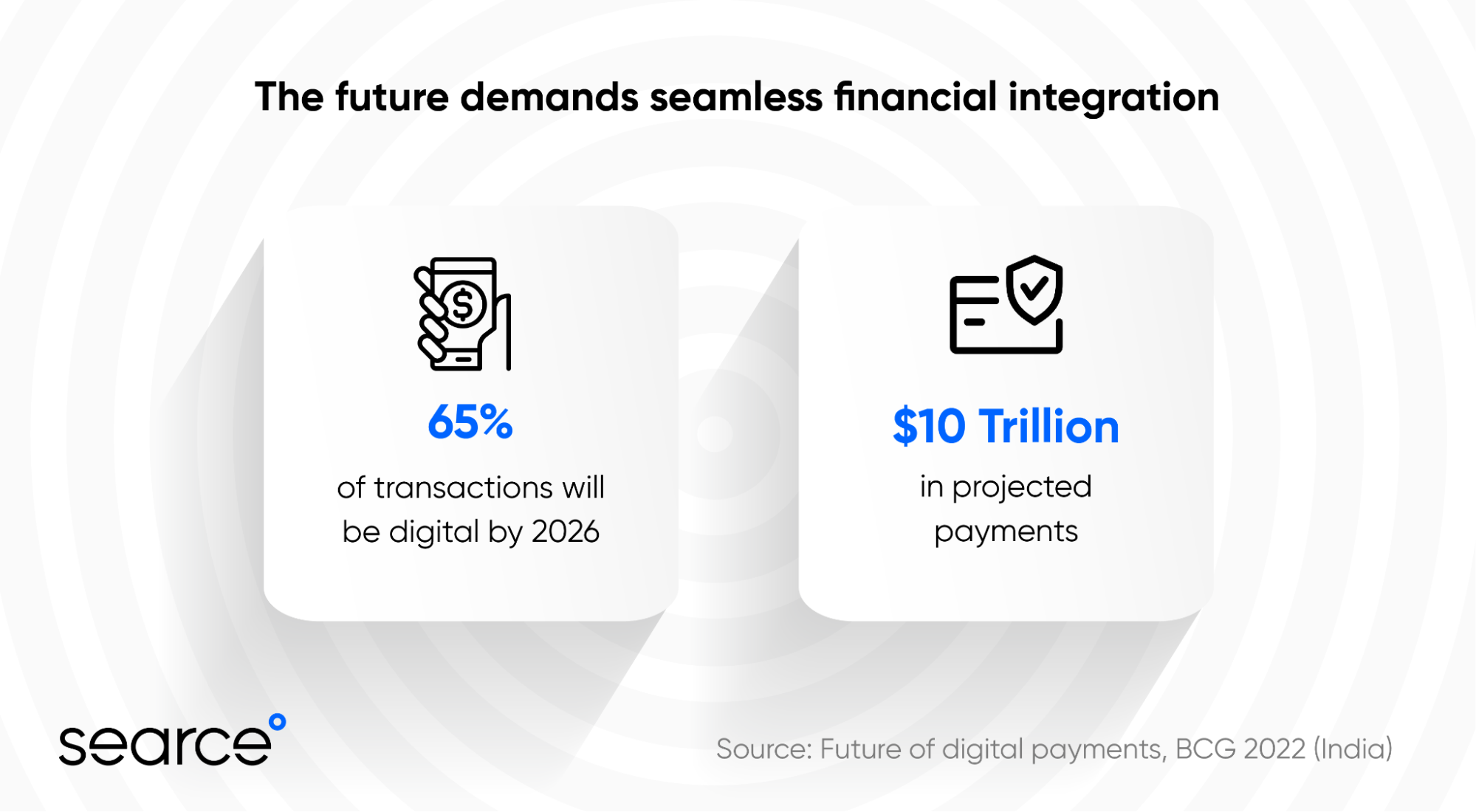 The future demands seamless financial integration

65%

of transactions will be digital by 2026

$10 Trillion

in projected payments

searce

Source: Future of digital payments, BCG 2022 (India)